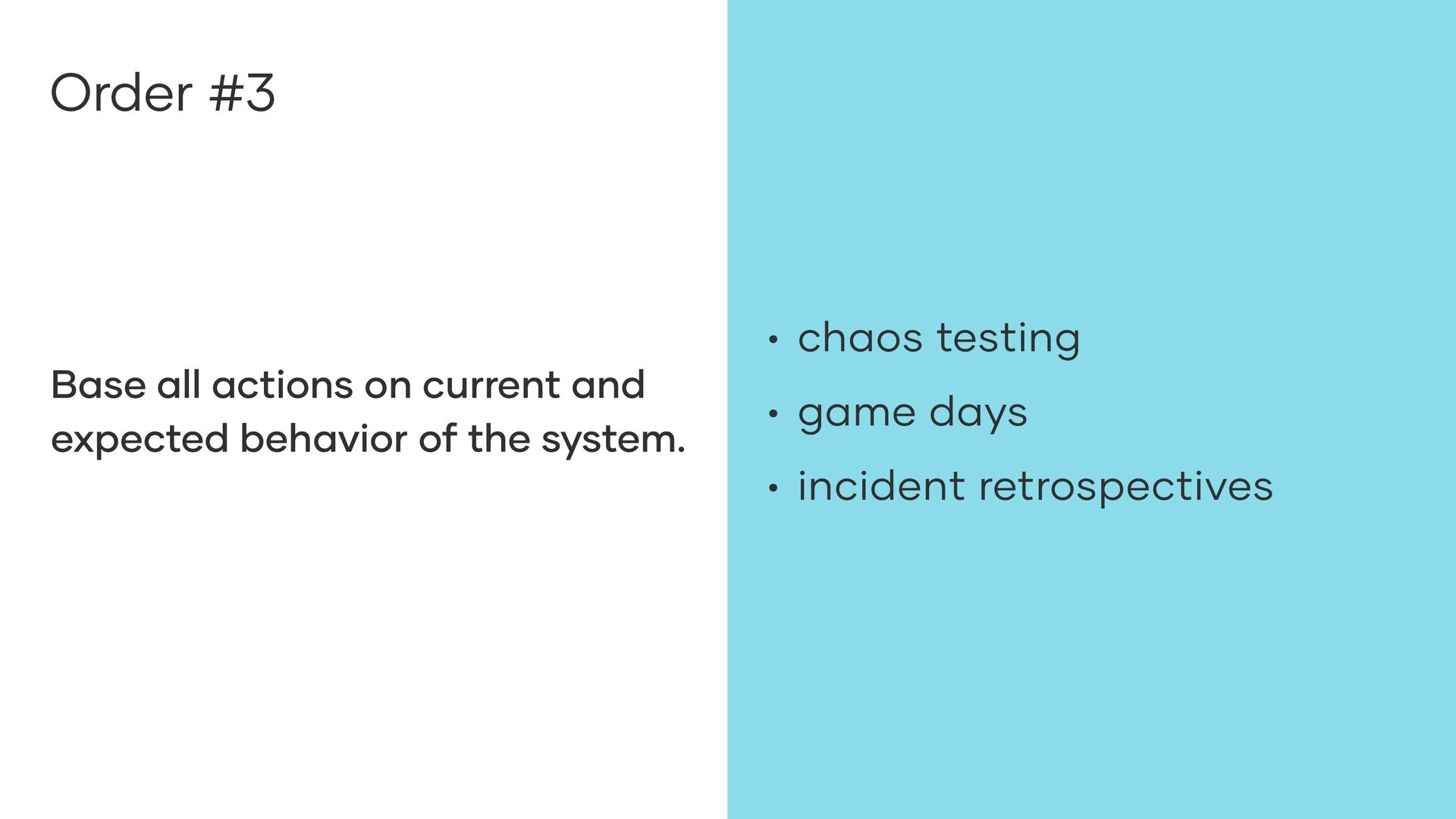 Order #3

Base all actions on current and expected behavior of the system.

• chaos testing
• game days
• incident retrospectives